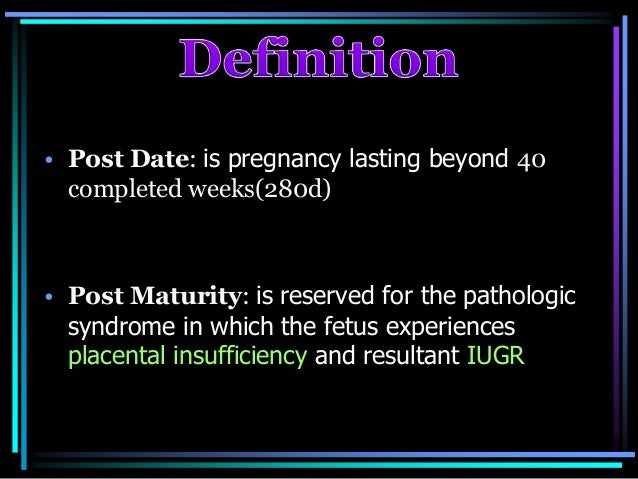 Definition

• Post Date: is pregnancy lasting beyond 40 completed weeks(280d)

• Post Maturity: is reserved for the pathologic syndrome in which the fetus experiences placental insufficiency and resultant IUGR